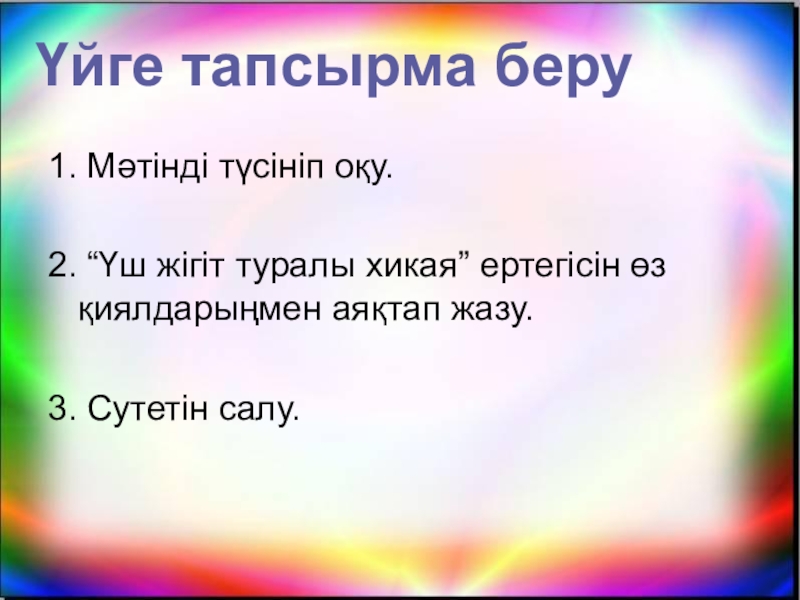 Үйге тапсырма беру

1. Мәтінді түсініп оқу.

2. “Үш жігіт туралы хикая” ертегісін өз қиялдарыңмен аяқтап жазу.

3. Сутетін салу.